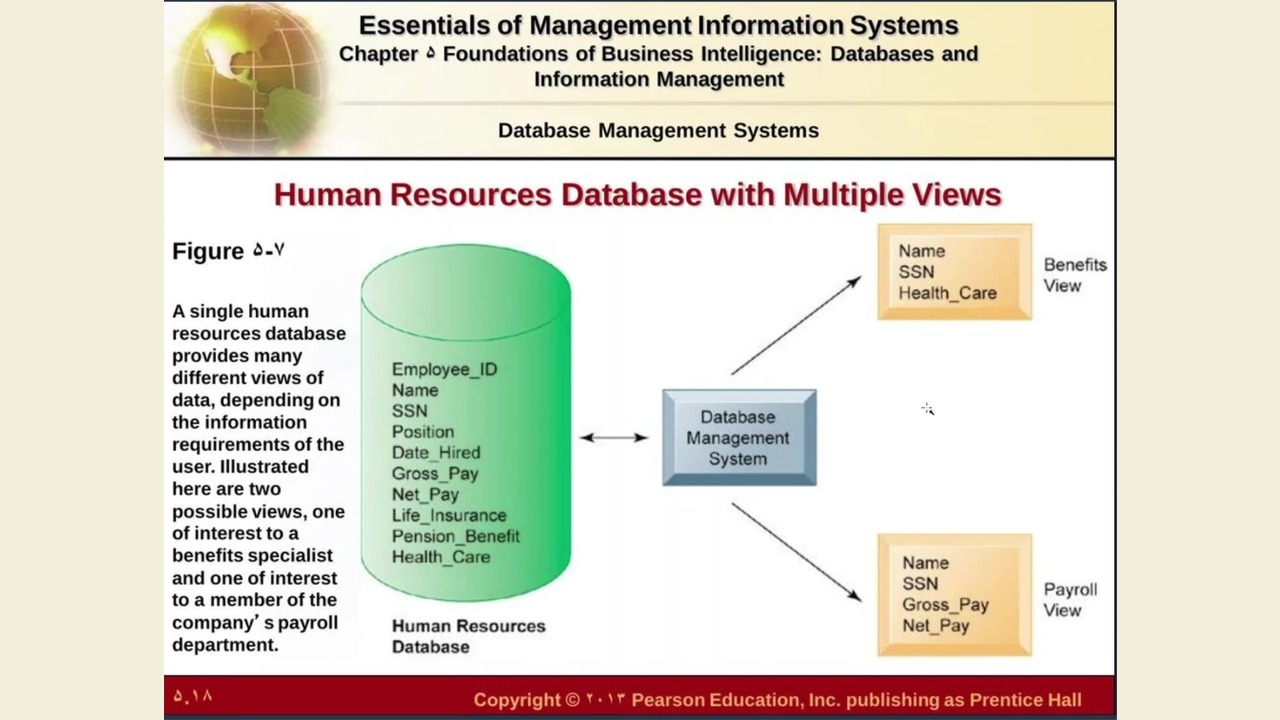 Essentials of Management Information Systems
Chapter ٥ Foundations of Business Intelligence: Databases and Information Management

Database Management Systems

Human Resources Database with Multiple Views

Figure ٥-٧

A single human resources database provides many different views of data, depending on the information requirements of the user. Illustrated here are two possible views, one of interest to a benefits specialist and one of interest to a member of the company's payroll department.

Employee_ID
Name
SSN
Position
Date_Hired
Gross_Pay
Net_Pay
Life_Insurance
Pension_Benefit
Health_Care

Human Resources Database

Database Management System

Name
SSN
Health_Care

Benefits View

Name
SSN
Gross_Pay
Net_Pay

Payroll View

٥.١٨

Copyright © ٢٠١٣ Pearson Education, Inc. publishing as Prentice Hall